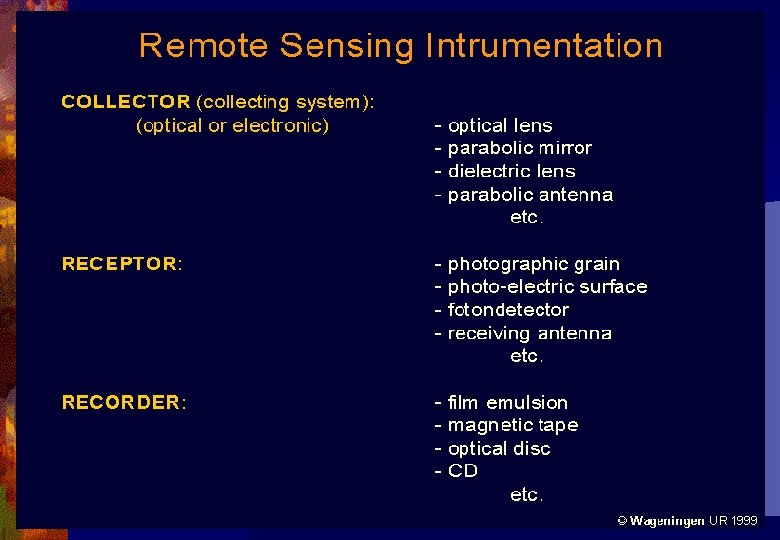 Remote Sensing Intrumentation

COLLECTOR (collecting system):
(optical or electronic)

- optical lens
- parabolic mirror
- dielectric lens
- parabolic antenna
etc.

RECEPTOR:

- photographic grain
- photo-electric surface
- fotondetector
- receiving antenna
etc.

RECORDER:

- film emulsion
- magnetic tape
- optical disc
- CD
etc.

© Wageningen UR 1999